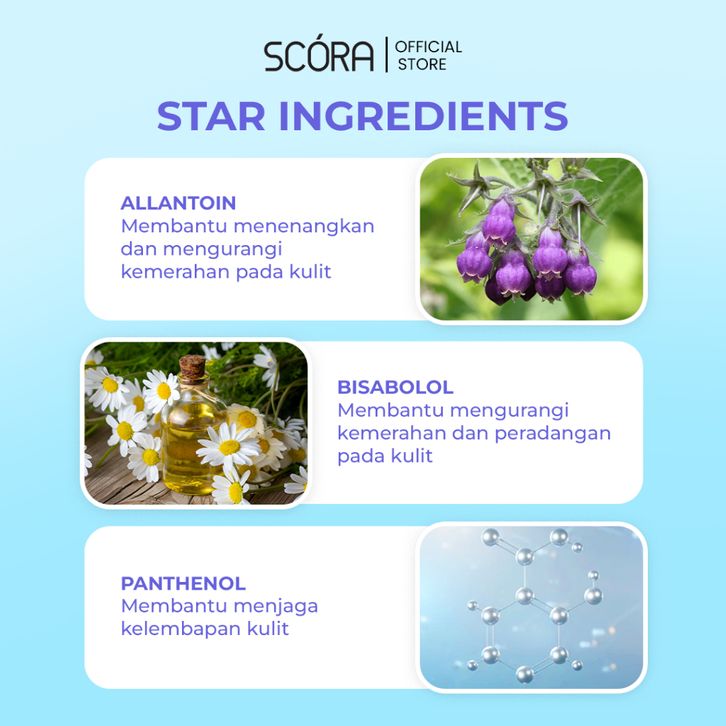 SCÓRA | OFFICIAL STORE

STAR INGREDIENTS

ALLANTOIN
Membantu menenangkan dan mengurangi kemerahan pada kulit

BISABOLOL
Membantu mengurangi kemerahan dan peradangan pada kulit

PANTHENOL
Membantu menjaga kelembapan kulit